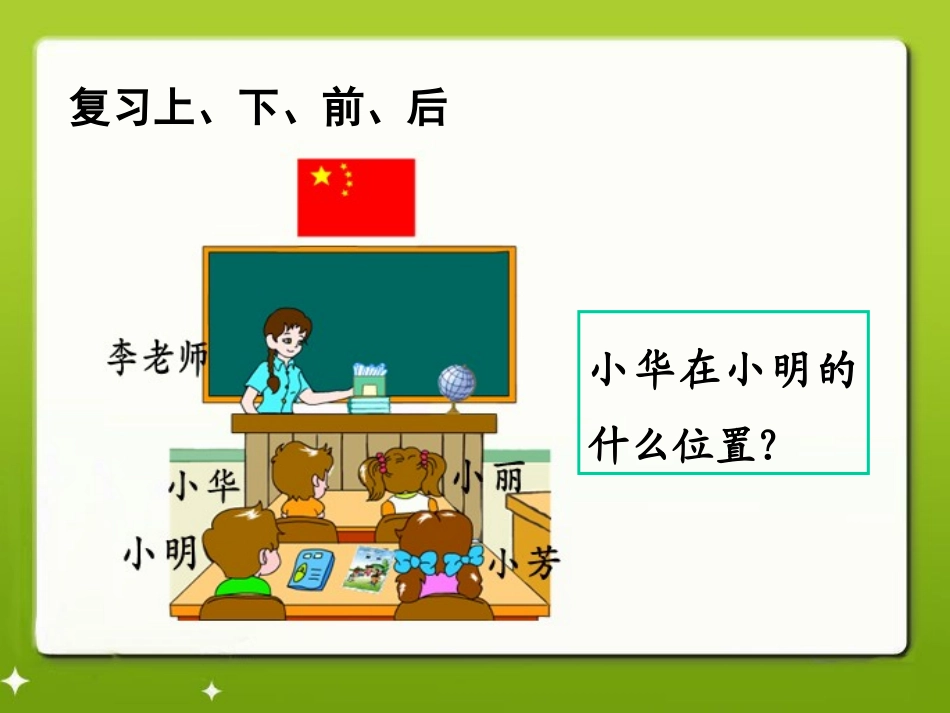 复习上、下、前、后

李老师

小华

小丽

小明

小芳

小华在小明的什么位置？